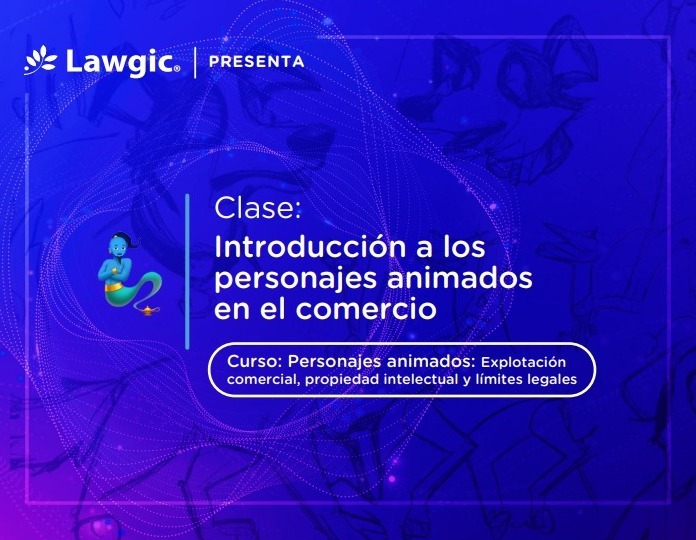 Lawgic® | PRESENTA

Clase:
Introducción a los personajes animados en el comercio

Curso: Personajes animados: Explotación comercial, propiedad intelectual y límites legales